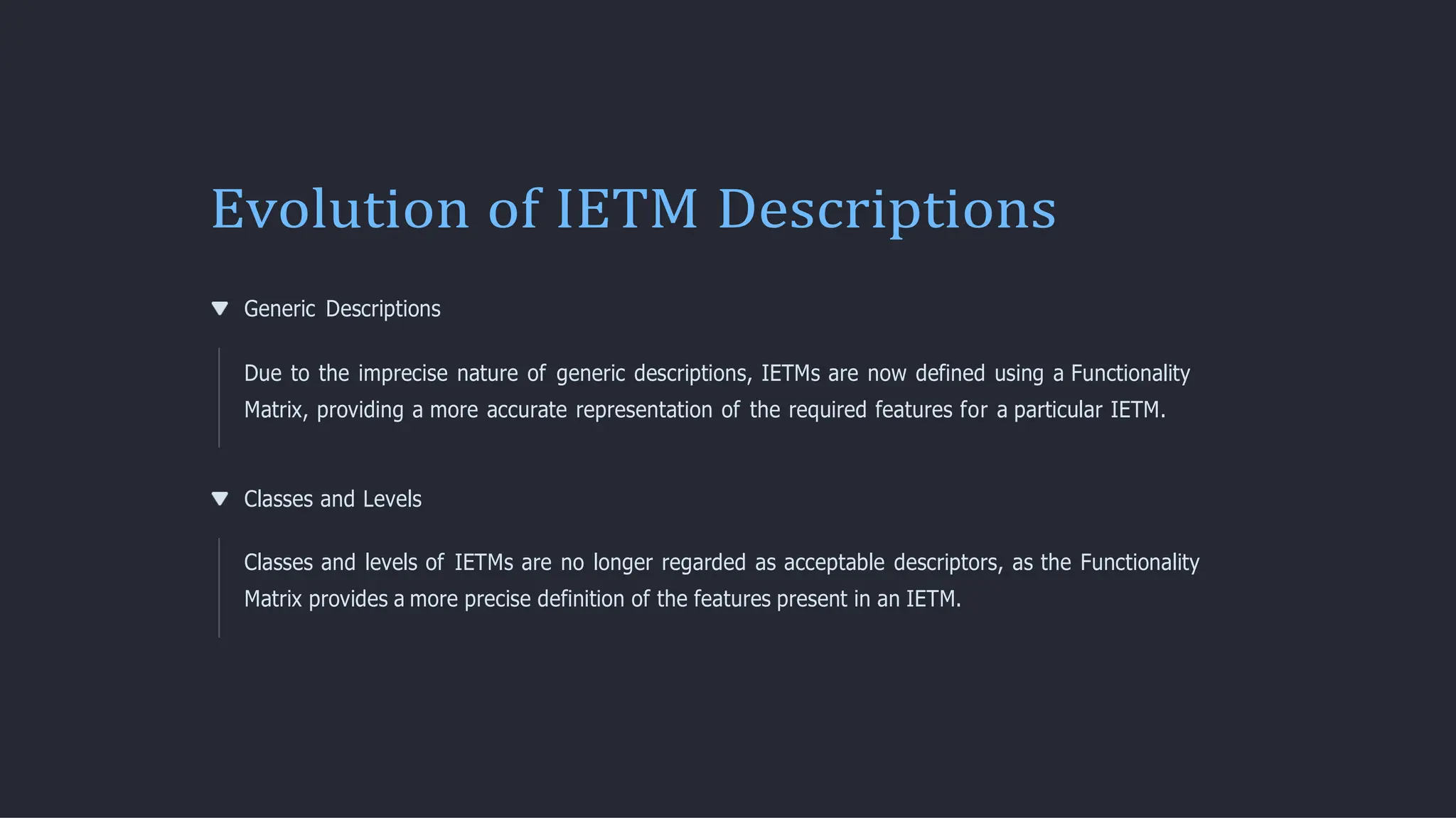 Evolution of IETM Descriptions

Generic Descriptions

Due to the imprecise nature of generic descriptions, IETMs are now defined using a Functionality Matrix, providing a more accurate representation of the required features for a particular IETM.

Classes and Levels

Classes and levels of IETMs are no longer regarded as acceptable descriptors, as the Functionality Matrix provides a more precise definition of the features present in an IETM.